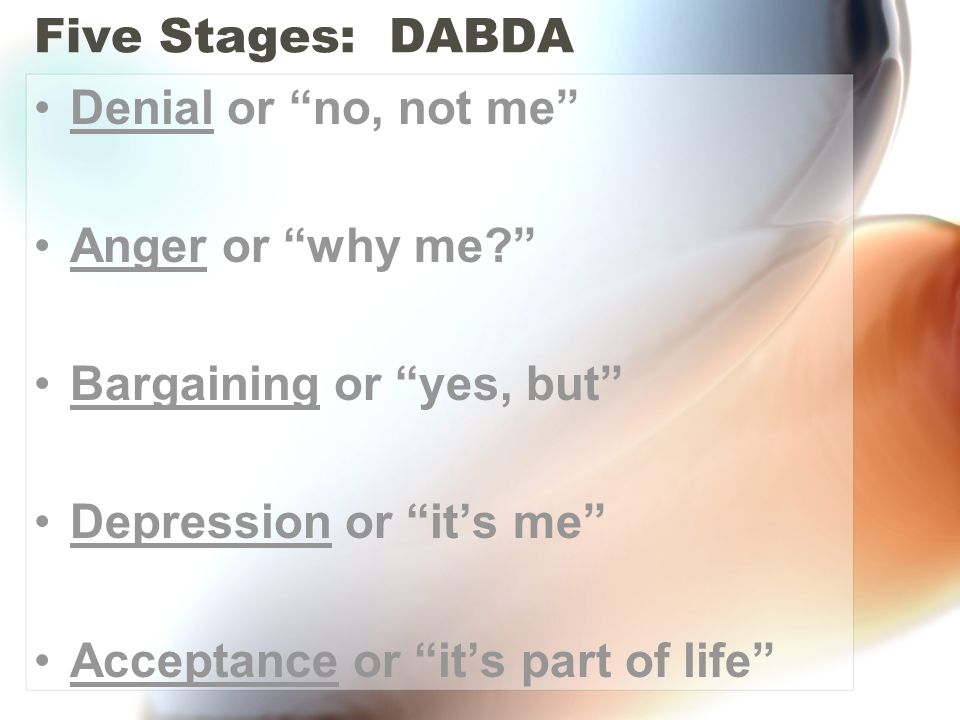 Five Stages: DABDA

• Denial or “no, not me”

• Anger or “why me?”

• Bargaining or “yes, but”

• Depression or “it’s me”

• Acceptance or “it’s part of life”